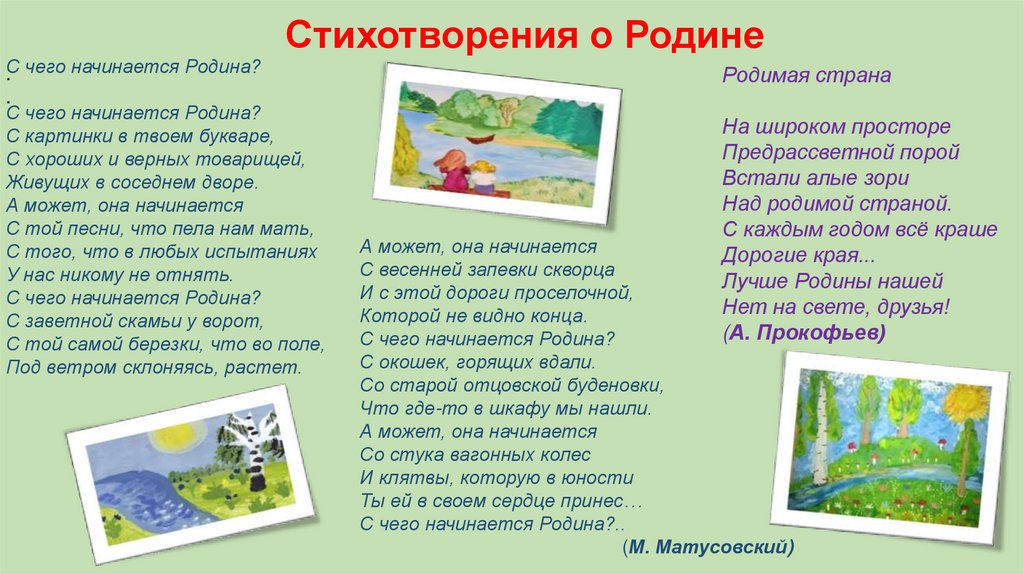 Стихотворения о Родине

С чего начинается Родина?
.
С чего начинается Родина?
С картинки в твоем букваре,
С хороших и верных товарищей,
Живущих в соседнем дворе.
А может, она начинается
С той песни, что пела нам мать,
С того, что в любых испытаниях
У нас никому не отнять.
С чего начинается Родина?
С заветной скамьи у ворот,
С той самой березки, что во поле,
Под ветром склоняясь, растет.

А может, она начинается
С весенней запевки скворца
И с этой дороги проселочной,
Которой не видно конца.
С чего начинается Родина?
С окошек, горящих вдали.
Со старой отцовской буденовки,
Что где-то в шкафу мы нашли.
А может, она начинается
Со стука вагонных колес
И клятвы, которую в юности
Ты ей в своем сердце принес…
С чего начинается Родина?..
(М. Матусовский)

Родимая страна

На широком просторе
Предрассветной порой
Встали алые зори
Над родимой страной.
С каждым годом всё краше
Дорогие края...
Лучше Родины нашей
Нет на свете, друзья!
(А. Прокофьев)